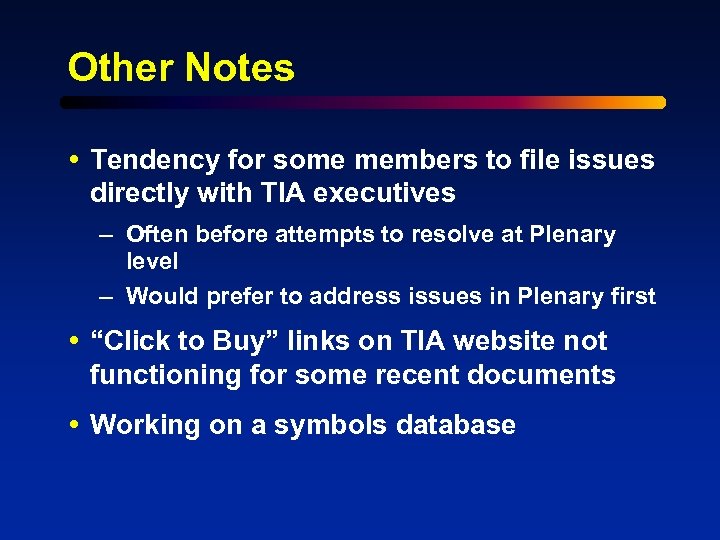 Other Notes

• Tendency for some members to file issues directly with TIA executives

– Often before attempts to resolve at Plenary level

– Would prefer to address issues in Plenary first

• “Click to Buy” links on TIA website not functioning for some recent documents

• Working on a symbols database